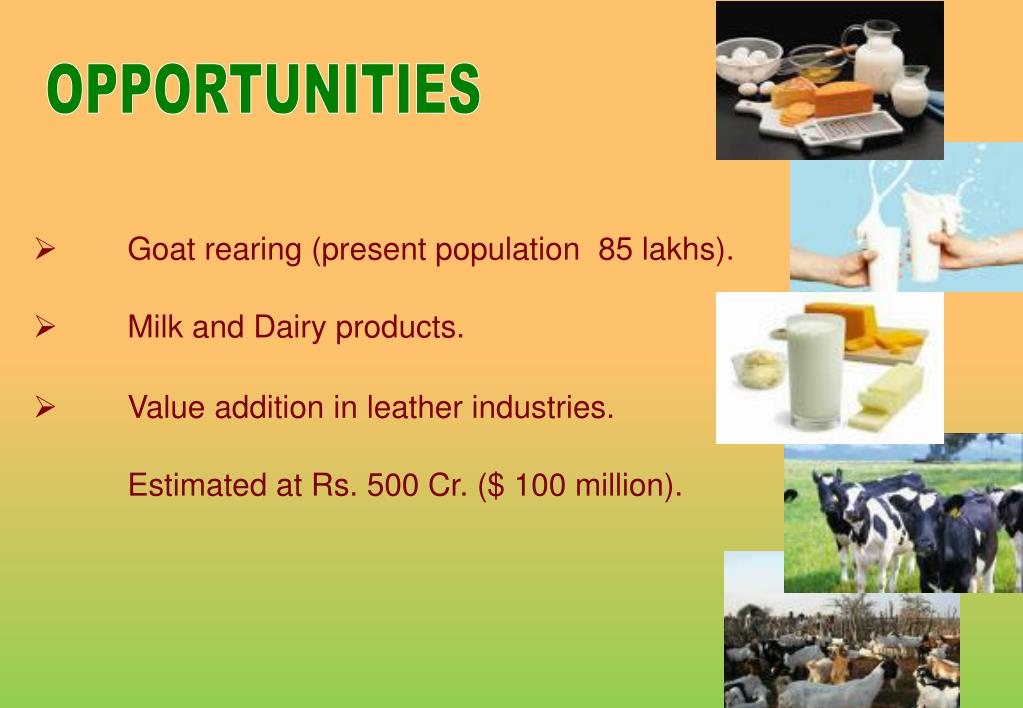 OPPORTUNITIES

➢ Goat rearing (present population 85 lakhs).

➢ Milk and Dairy products.

➢ Value addition in leather industries.

Estimated at Rs. 500 Cr. ($ 100 million).